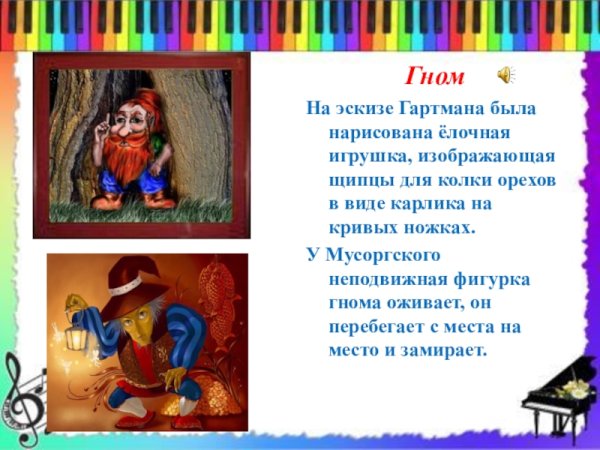 Гном

На эскизе Гартмана была нарисована ёлочная игрушка, изображающая щипцы для колки орехов в виде карлика на кривых ножках.

У Мусоргского неподвижная фигурка гнома оживает, он перебегает с места на место и замирает.